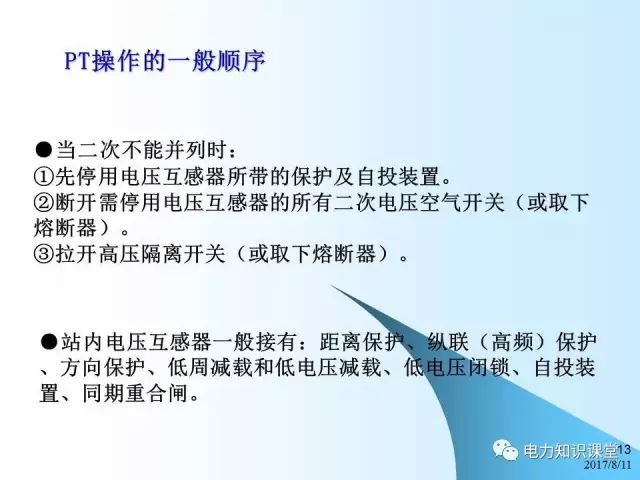 PT操作的一般顺序

●当二次不能并列时：
①先停用电压互感器所带的保护及自投装置。
②断开需停用电压互感器的所有二次电压空气开关（或取下熔断器）。
③拉开高压隔离开关（或取下熔断器）。

●站内电压互感器一般接有：距离保护、纵联（高频）保护、方向保护、低周减载和低电压减载、低电压闭锁、自投装置、同期重合闸。

电力知识课堂
13
2017/8/11